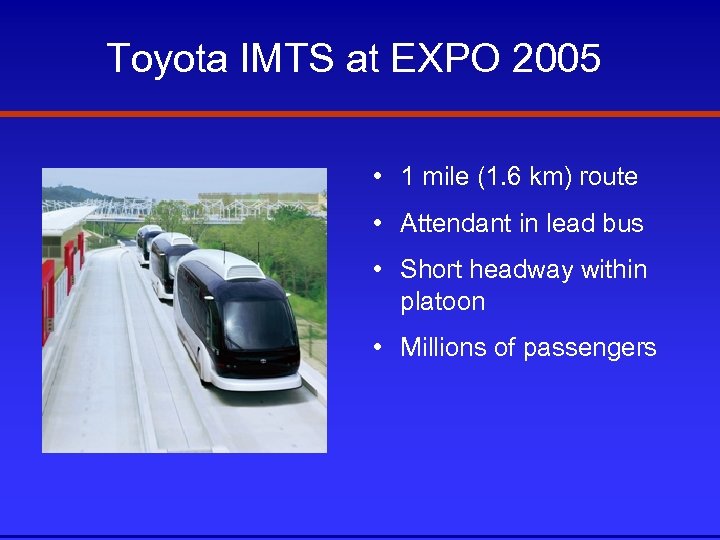 Toyota IMTS at EXPO 2005

• 1 mile (1.6 km) route
• Attendant in lead bus
• Short headway within platoon
• Millions of passengers